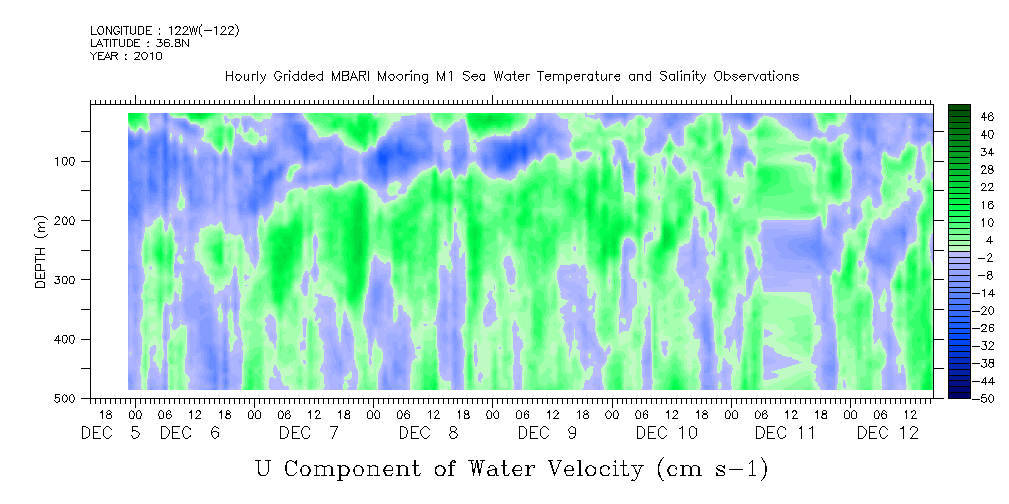 LONGITUDE : 122W(-122)
LATITUDE : 36.8N
YEAR : 2010

Hourly Gridded MBARI Mooring M1 Sea Water Temperature and Salinity Observations

DEPTH (m)

100
200
300
400
500

46
40
34
28
22
16
10
4
-2
-8
-14
-20
-26
-32
-38
-44
-50

18 00 06 12 18 00 06 12 18 00 06 12 18 00 06 12 18 00 06 12 18 00 06 12 18 00 06 12 18 00 06 12

DEC 5 DEC 6 DEC 7 DEC 8 DEC 9 DEC 10 DEC 11 DEC 12

U Component of Water Velocity (cm s-1)